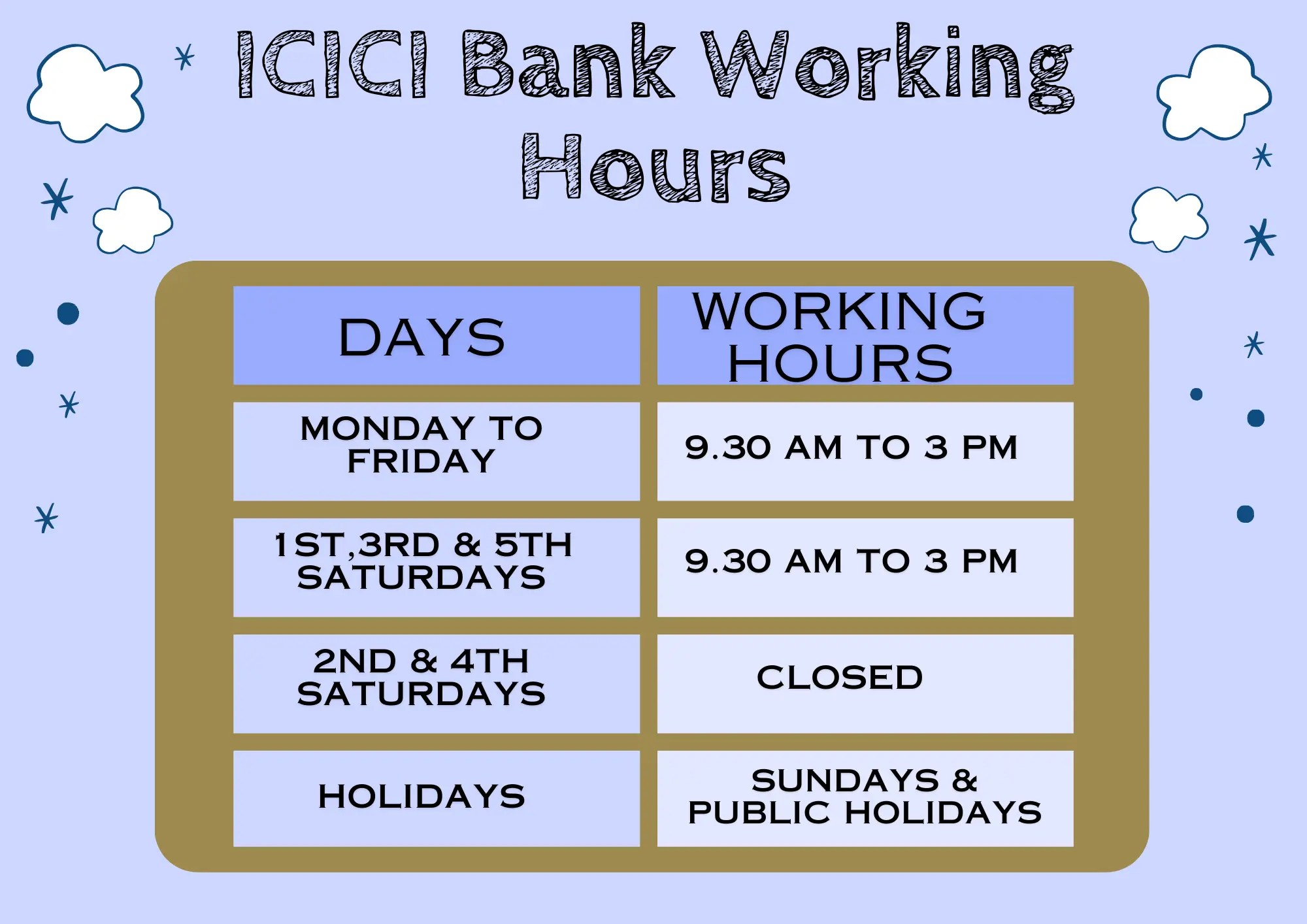 ICICI Bank Working Hours

| DAYS | WORKING HOURS |
|---|---|
| MONDAY TO FRIDAY | 9.30 AM TO 3 PM |
| 1ST,3RD & 5TH SATURDAYS | 9.30 AM TO 3 PM |
| 2ND & 4TH SATURDAYS | CLOSED |
| HOLIDAYS | SUNDAYS & PUBLIC HOLIDAYS |